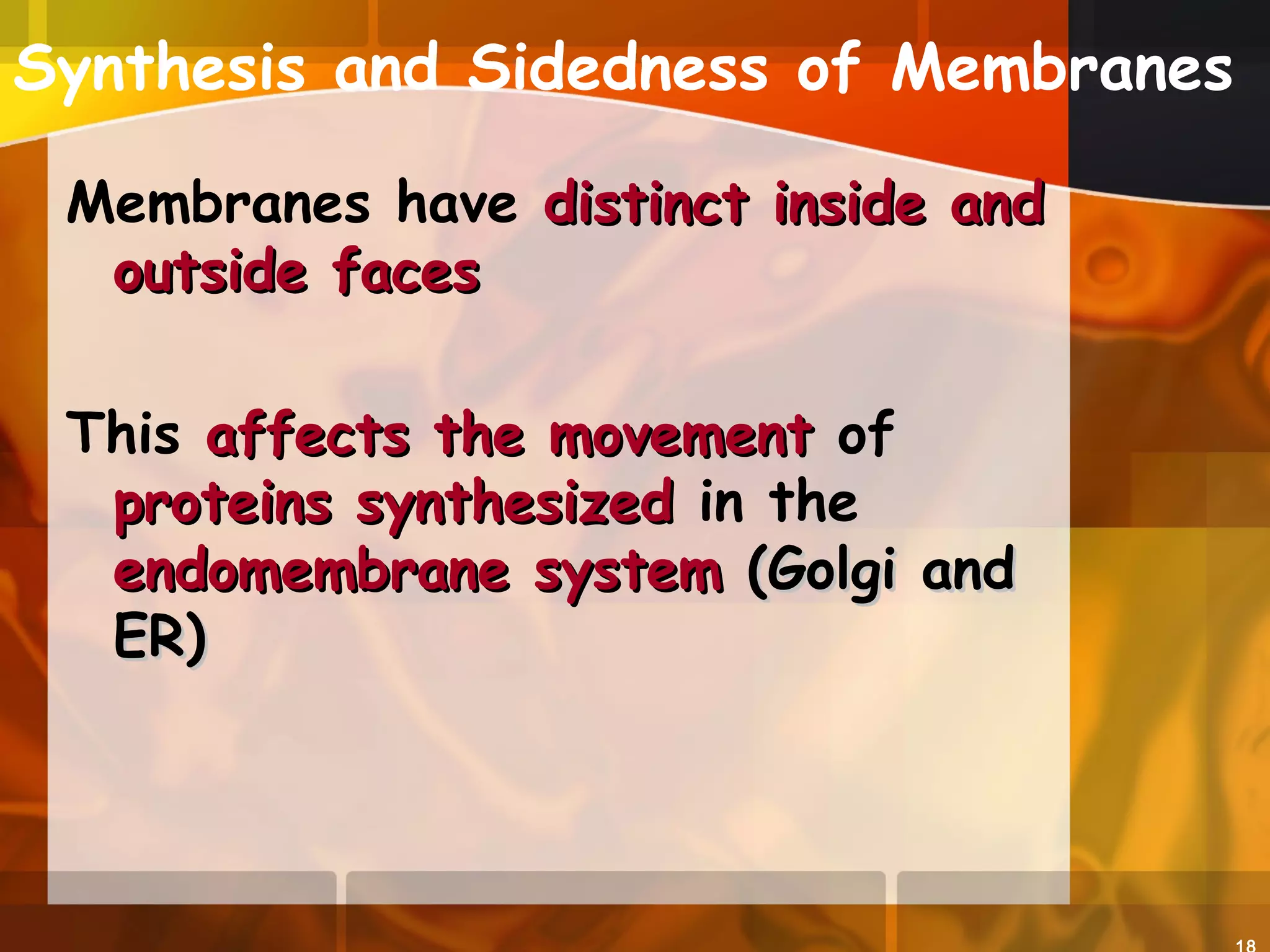 Synthesis and Sidedness of Membranes

Membranes have distinct inside and outside faces

This affects the movement of proteins synthesized in the endomembrane system (Golgi and ER)

18